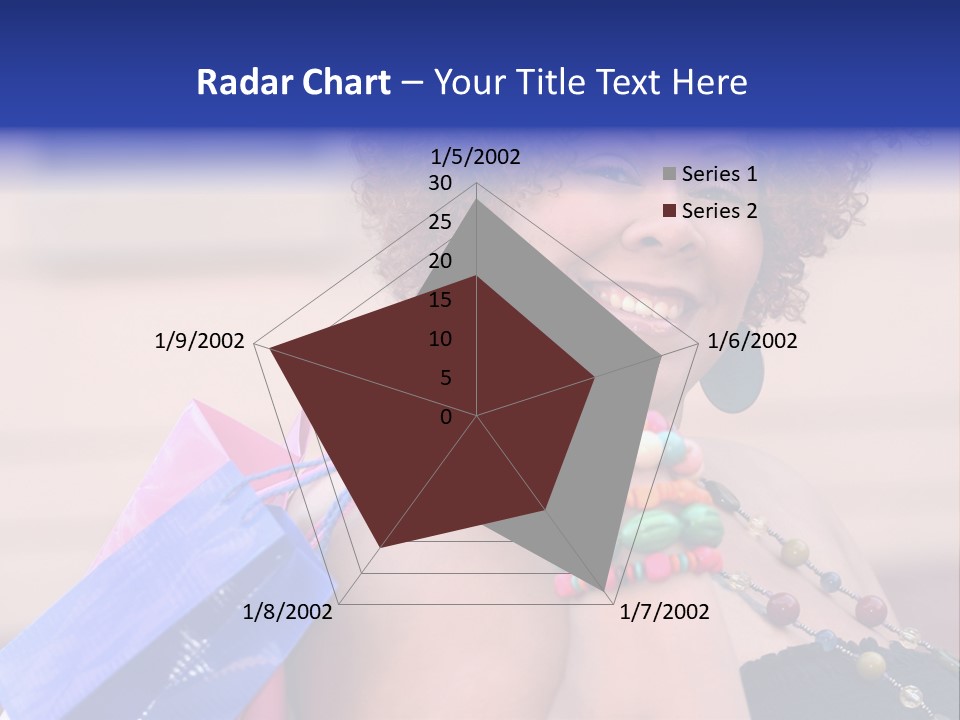 Radar Chart – Your Title Text Here

1/5/2002
30
25
20
15
10
5
0
1/6/2002
1/7/2002
1/8/2002
1/9/2002

Series 1
Series 2